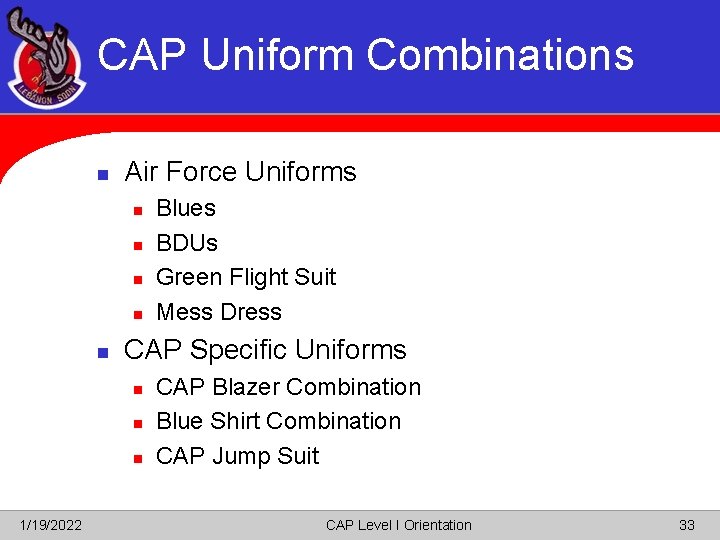 LEBANON SQDN

CAP Uniform Combinations

- Air Force Uniforms
  - Blues
  - BDUs
  - Green Flight Suit
  - Mess Dress
- CAP Specific Uniforms
  - CAP Blazer Combination
  - Blue Shirt Combination
  - CAP Jump Suit

1/19/2022 CAP Level I Orientation 33